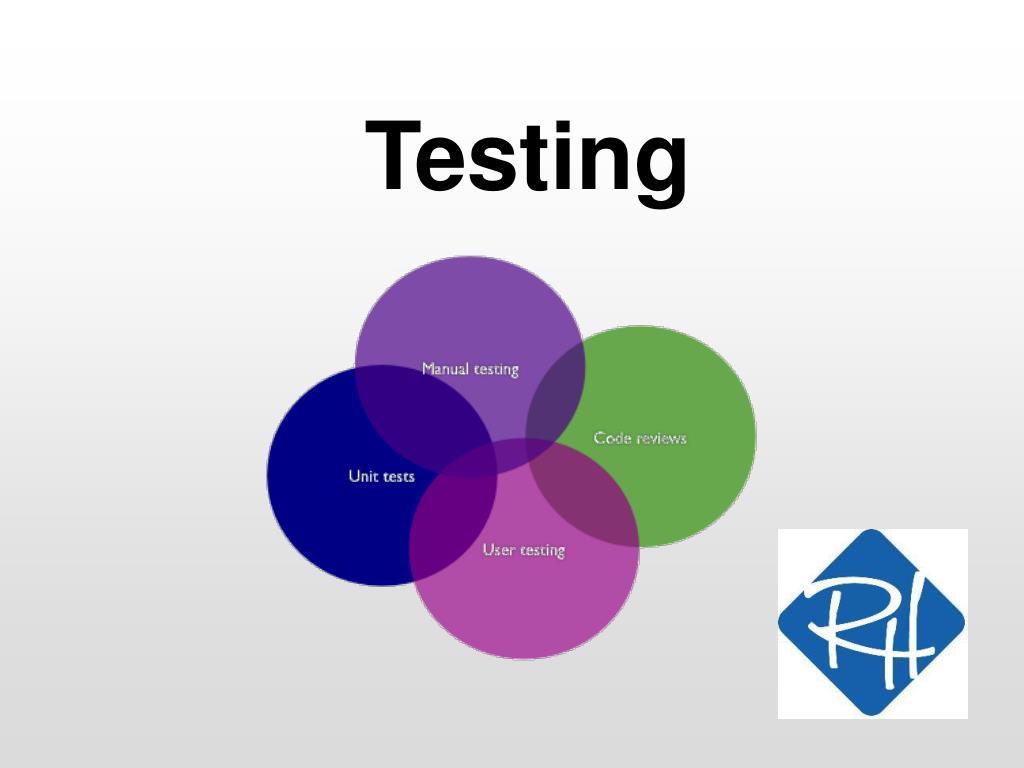 Testing

Manual testing

Code reviews

Unit tests

User testing

RH